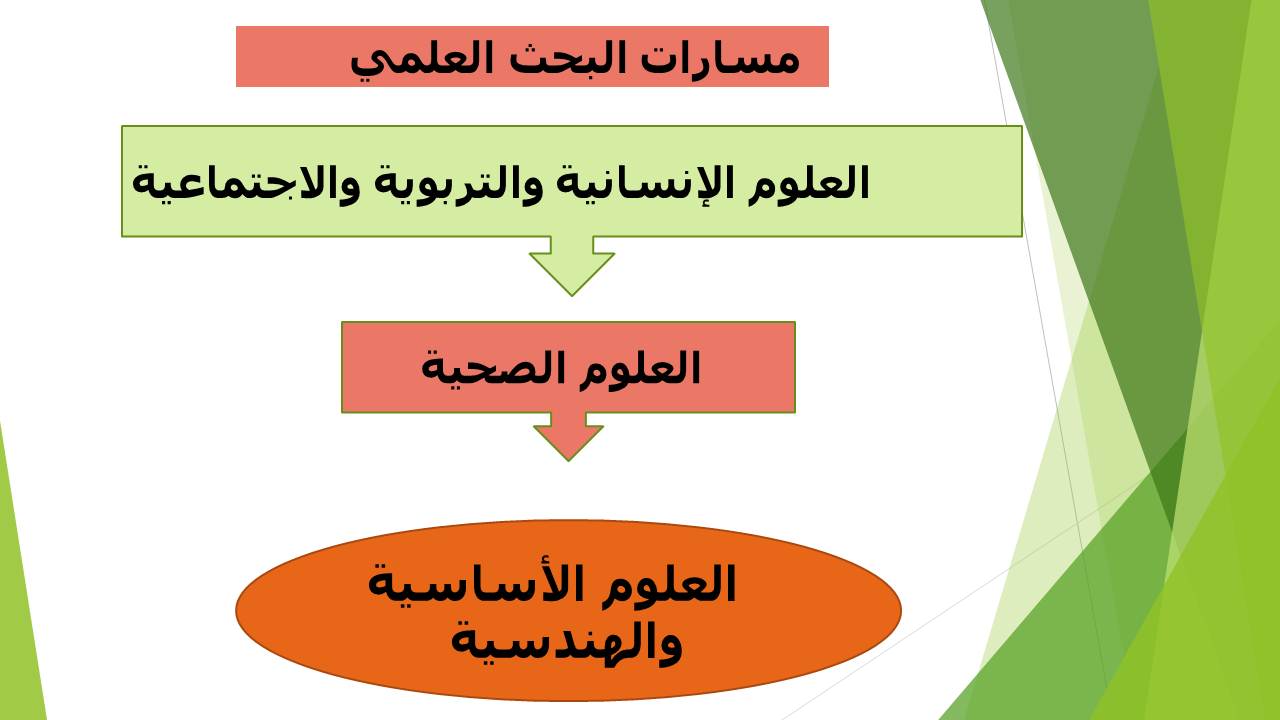 مسارات البحث العلمي

العلوم الإنسانية والتربوية والاجتماعية

العلوم الصحية

العلوم الأساسية والهندسية